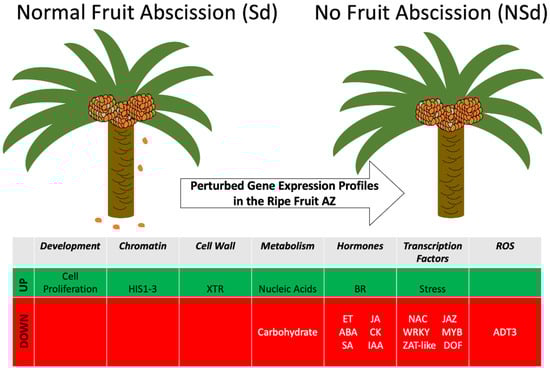 Normal Fruit Abscission (Sd)

No Fruit Abscission (NSd)

Perturbed Gene Expression Profiles in the Ripe Fruit AZ

| | Development | Chromatin | Cell Wall | Metabolism | Hormones | Transcription Factors | ROS |
|---|---|---|---|---|---|---|---|
| UP | Cell Proliferation | HIS1-3 | XTR | Nucleic Acids | BR | Stress | |
| DOWN | | | | Carbohydrate | ET JA ABA CK SA IAA | NAC JAZ WRKY MYB ZAT-like DOF | ADT3 |